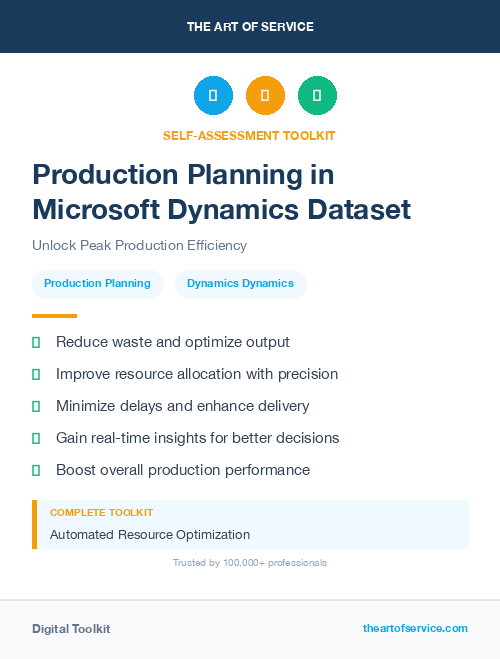 THE ART OF SERVICE

SELF-ASSESSMENT TOOLKIT

Production Planning in Microsoft Dynamics Dataset

Unlock Peak Production Efficiency

Production Planning

Dynamics Dynamics

Reduce waste and optimize output

Improve resource allocation with precision

Minimize delays and enhance delivery

Gain real-time insights for better decisions

Boost overall production performance

COMPLETE TOOLKIT

Automated Resource Optimization

Trusted by 100,000+ professionals

Digital Toolkit

theartofservice.com